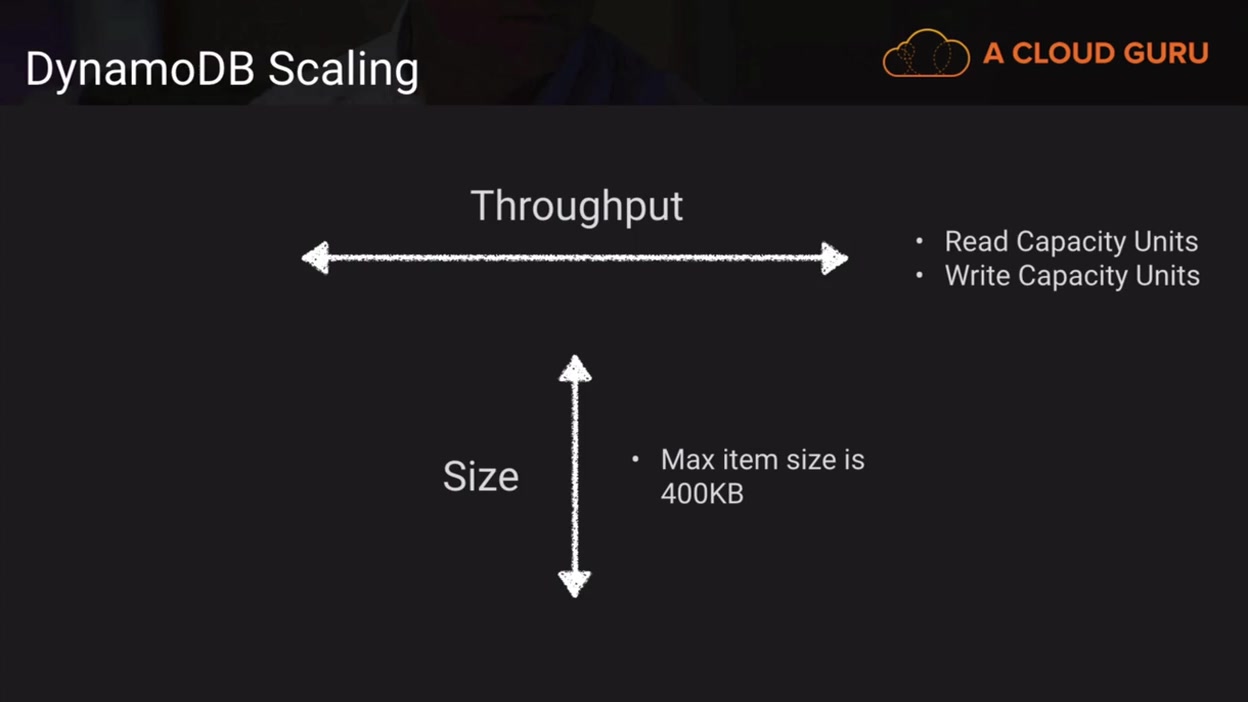 DynamoDB Scaling

A CLOUD GURU

Throughput

• Read Capacity Units
• Write Capacity Units

Size

• Max item size is 400KB